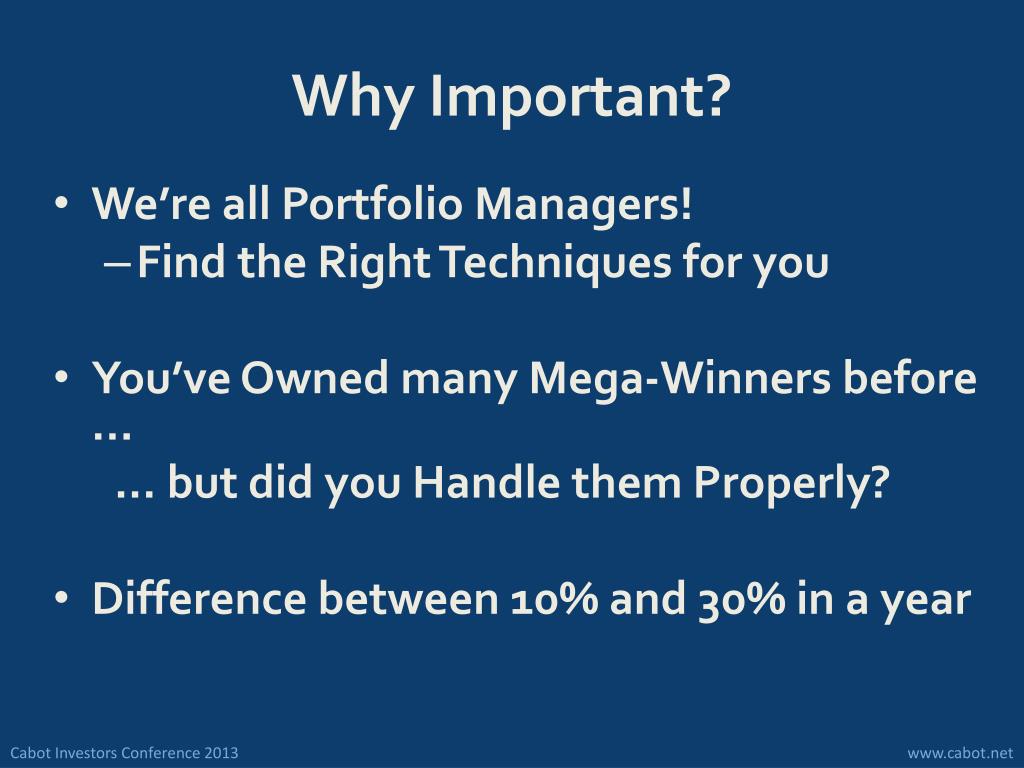 Why Important?

• We’re all Portfolio Managers!
– Find the Right Techniques for you

• You’ve Owned many Mega-Winners before …
… but did you Handle them Properly?

• Difference between 10% and 30% in a year

Cabot Investors Conference 2013

www.cabot.net